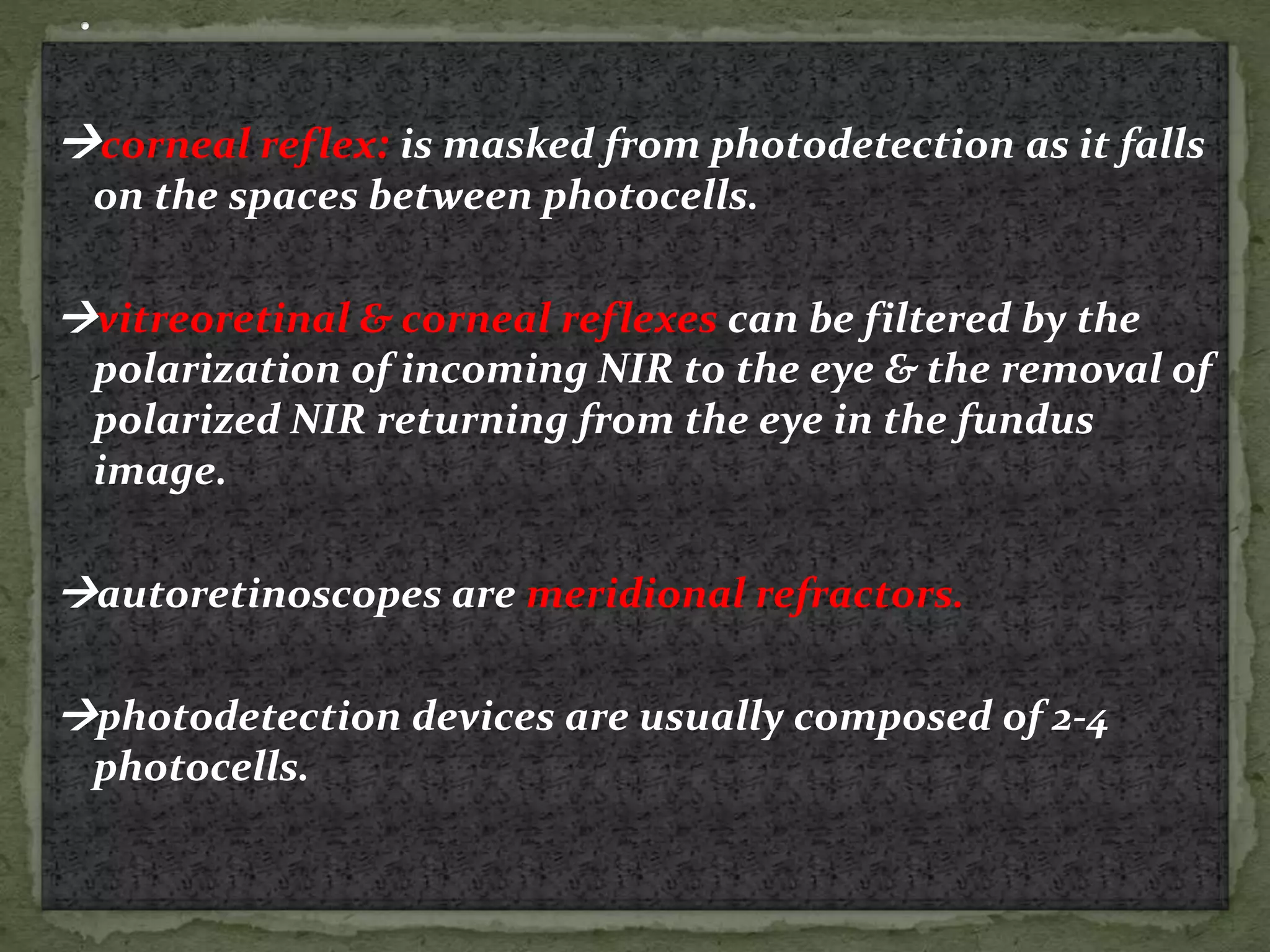 →corneal reflex: is masked from photodetection as it falls on the spaces between photocells.

→vitreoretinal & corneal reflexes can be filtered by the polarization of incoming NIR to the eye & the removal of polarized NIR returning from the eye in the fundus image.

→autoretinoscopes are meridional refractors.

→photodetection devices are usually composed of 2-4 photocells.